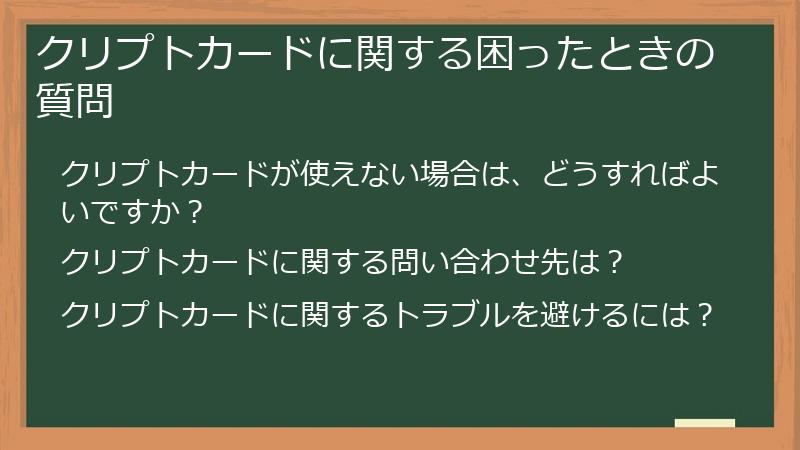 クリプトカードに関する困ったときの質問

クリプトカードが使えない場合は、どうすればよいですか？

クリプトカードに関する問い合わせ先は？

クリプトカードに関するトラブルを避けるには？